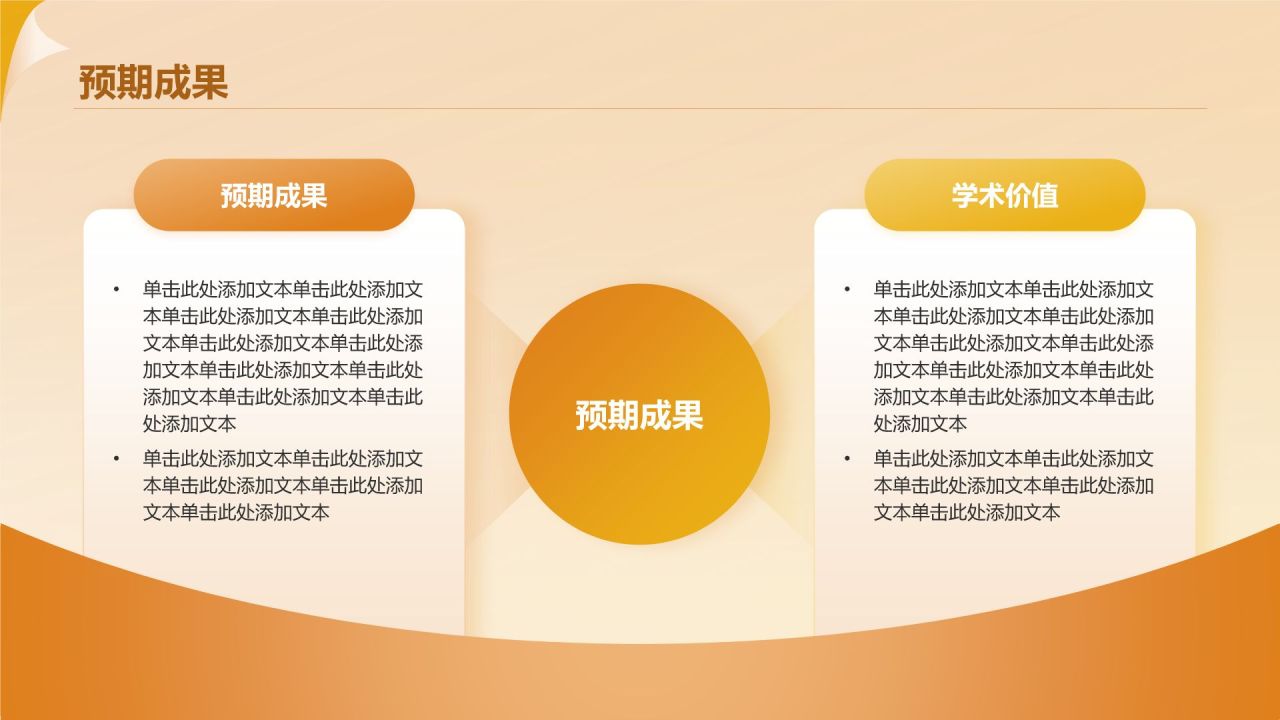 预期成果

预期成果

• 单击此处添加文本单击此处添加文本单击此处添加文本单击此处添加文本单击此处添加文本单击此处添加文本单击此处添加文本单击此处添加文本单击此处添加文本单击此处添加文本

• 单击此处添加文本单击此处添加文本单击此处添加文本单击此处添加文本单击此处添加文本

预期成果

学术价值

• 单击此处添加文本单击此处添加文本单击此处添加文本单击此处添加文本单击此处添加文本单击此处添加文本单击此处添加文本单击此处添加文本单击此处添加文本单击此处添加文本

• 单击此处添加文本单击此处添加文本单击此处添加文本单击此处添加文本单击此处添加文本